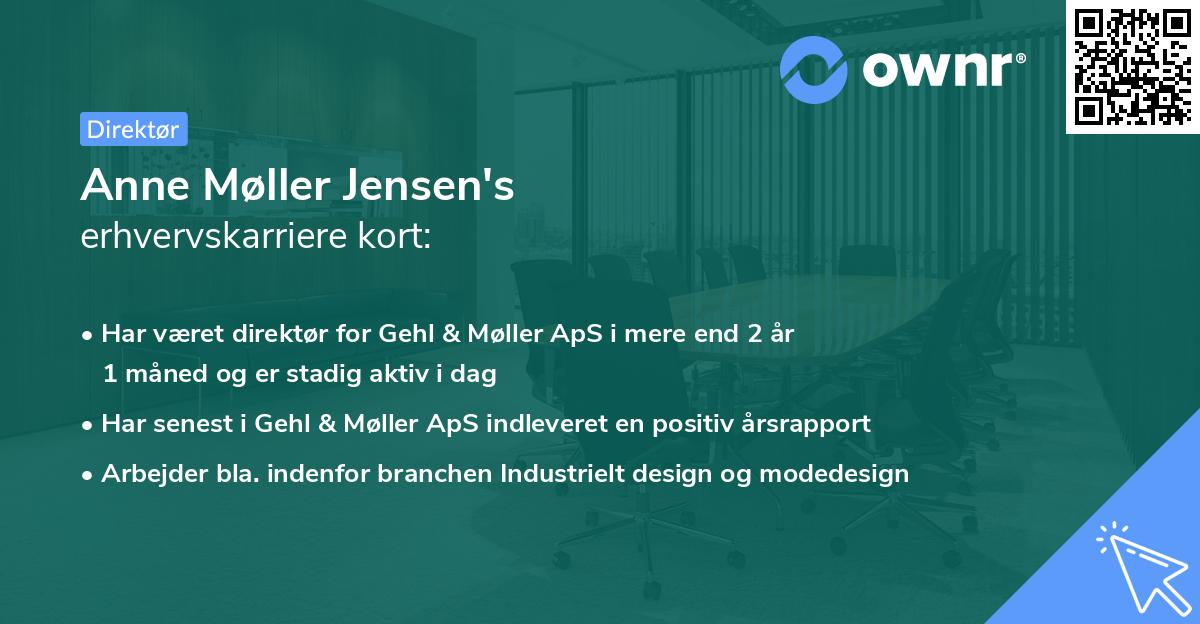 ownr®

Direktør

Anne Møller Jensen's
erhvervskarriere kort:

• Har været direktør for Gehl & Møller ApS i mere end 2 år 1 måned og er stadig aktiv i dag
• Har senest i Gehl & Møller ApS indleveret en positiv årsrapport
• Arbejder bla. indenfor branchen Industrielt design og modedesign